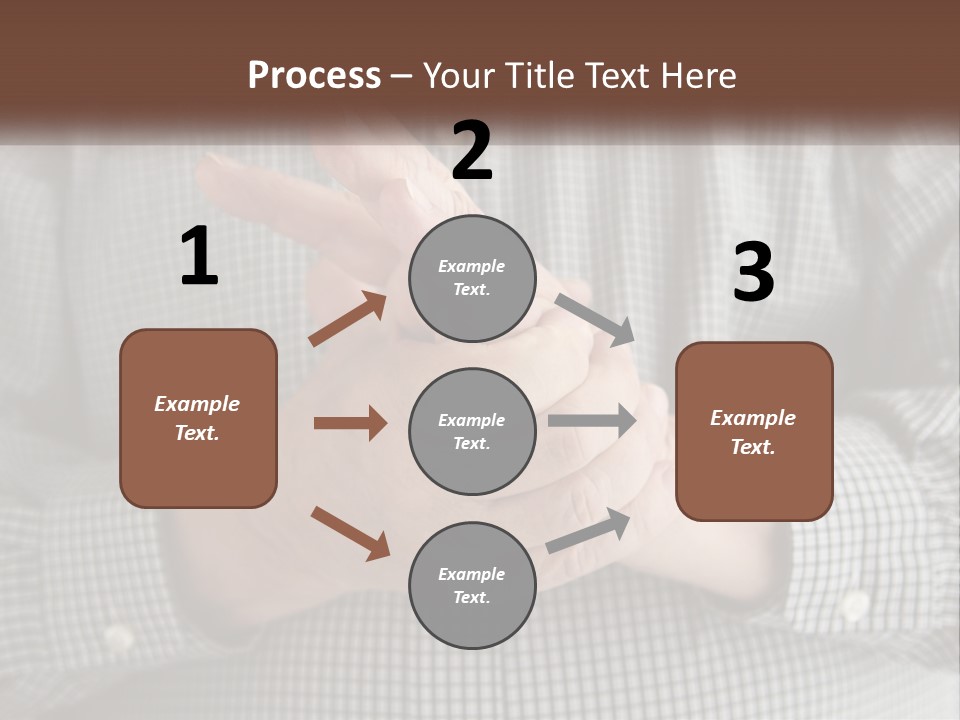 Process – Your Title Text Here

1

Example Text.

2

Example Text.

Example Text.

Example Text.

3

Example Text.